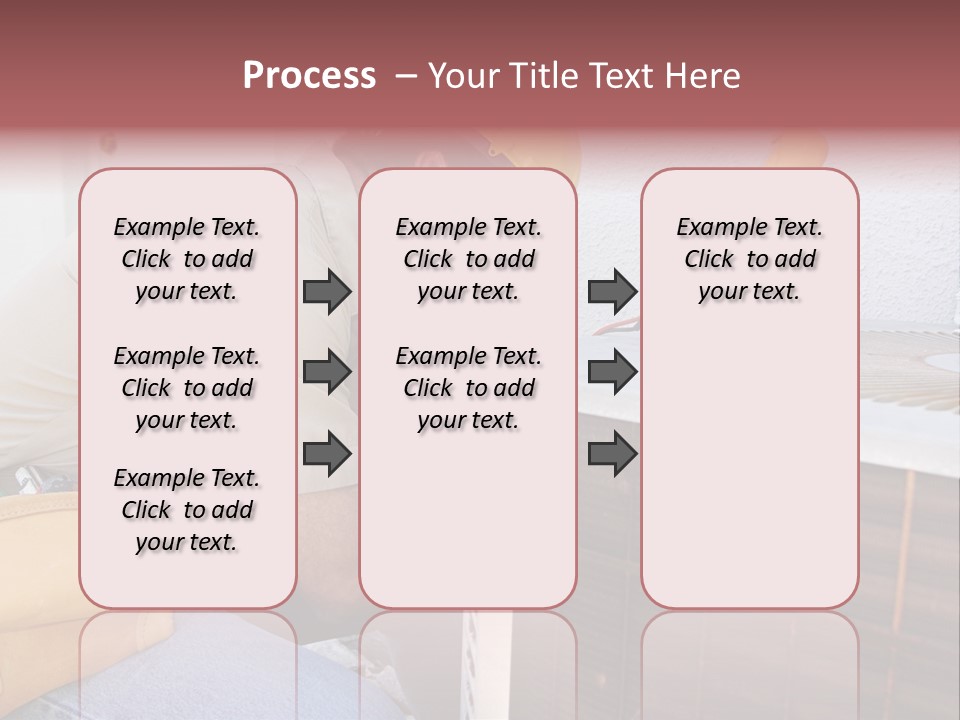 Process – Your Title Text Here

Example Text. Click to add your text.

Example Text. Click to add your text.

Example Text. Click to add your text.

Example Text. Click to add your text.

Example Text. Click to add your text.

Example Text. Click to add your text.